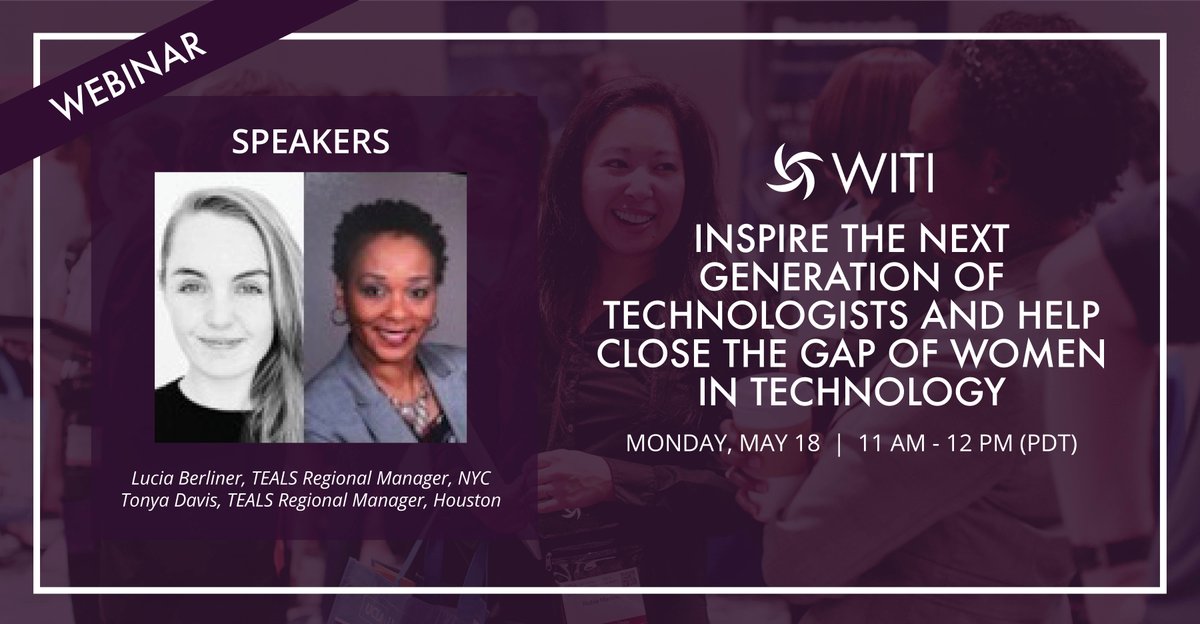 WEBINAR

SPEAKERS

Lucia Berliner, TEALS Regional Manager, NYC
Tonya Davis, TEALS Regional Manager, Houston

WITI

INSPIRE THE NEXT GENERATION OF TECHNOLOGISTS AND HELP CLOSE THE GAP OF WOMEN IN TECHNOLOGY

MONDAY, MAY 18 | 11 AM - 12 PM (PDT)